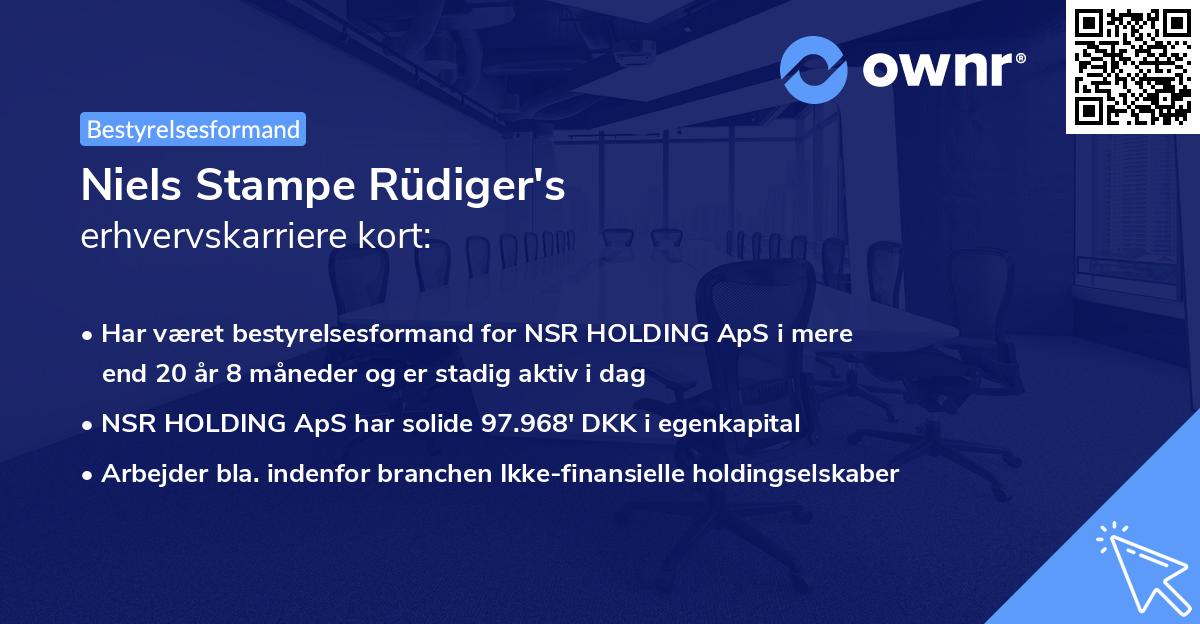 ownr®

Bestyrelsesformand

Niels Stampe Rüdiger's
erhvervskarriere kort:

• Har været bestyrelsesformand for NSR HOLDING ApS i mere end 20 år 8 måneder og er stadig aktiv i dag
• NSR HOLDING ApS har solide 97.968' DKK i egenkapital
• Arbejder bla. indenfor branchen Ikke-finansielle holdingselskaber